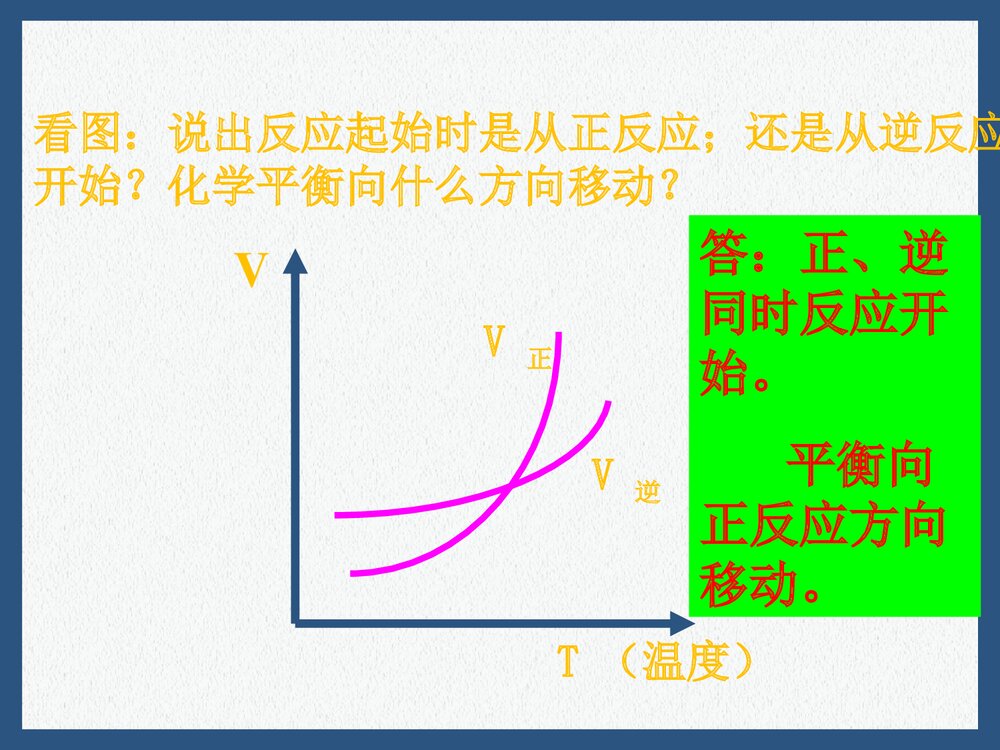 看图：说出反应起始时是从正反应；还是从逆反应开始？化学平衡向什么方向移动？

V

V 正

V 逆

T （温度）

答：正、逆同时反应开始。

平衡向正反应方向移动。